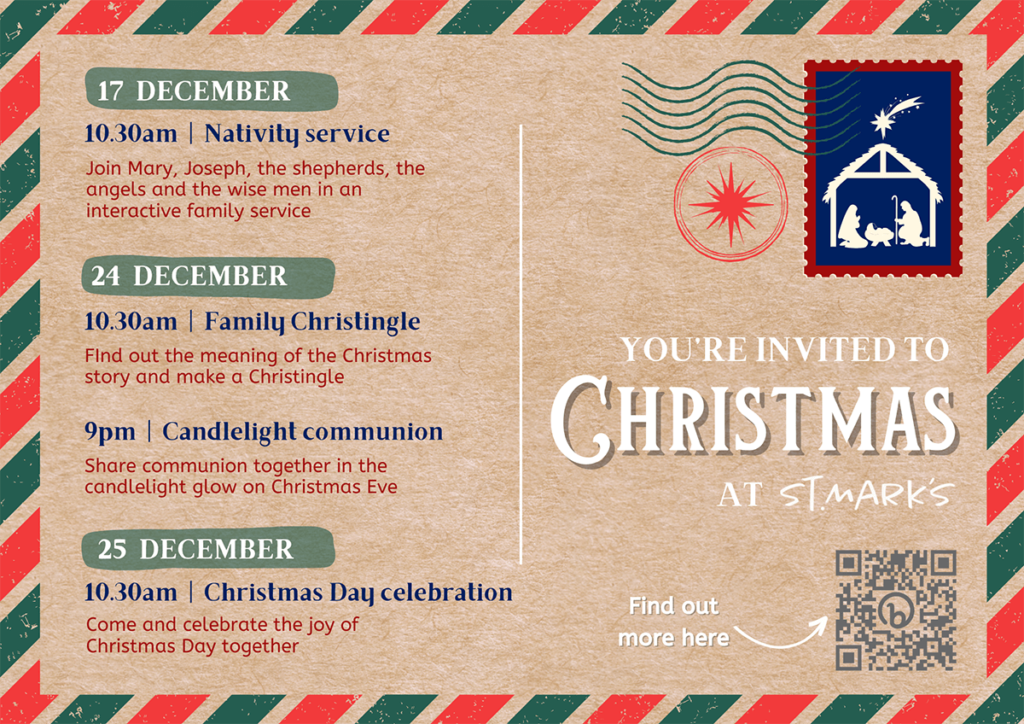 17 DECEMBER

10.30am | Nativity service

Join Mary, Joseph, the shepherds, the angels and the wise men in an interactive family service

24 DECEMBER

10.30am | Family Christingle

FInd out the meaning of the Christmas story and make a Christingle

9pm | Candlelight communion

Share communion together in the candlelight glow on Christmas Eve

25 DECEMBER

10.30am | Christmas Day celebration

Come and celebrate the joy of Christmas Day together

YOU'RE INVITED TO

CHRISTMAS

AT ST.MARK'S

Find out more here